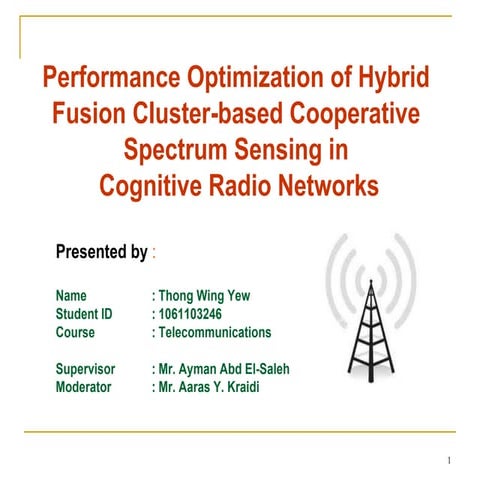 Performance Optimization of Hybrid Fusion Cluster-based Cooperative Spectrum Sensing in Cognitive Radio Networks

Presented by :

Name : Thong Wing Yew
Student ID : 1061103246
Course : Telecommunications

Supervisor : Mr. Ayman Abd El-Saleh
Moderator : Mr. Aaras Y. Kraidi

1